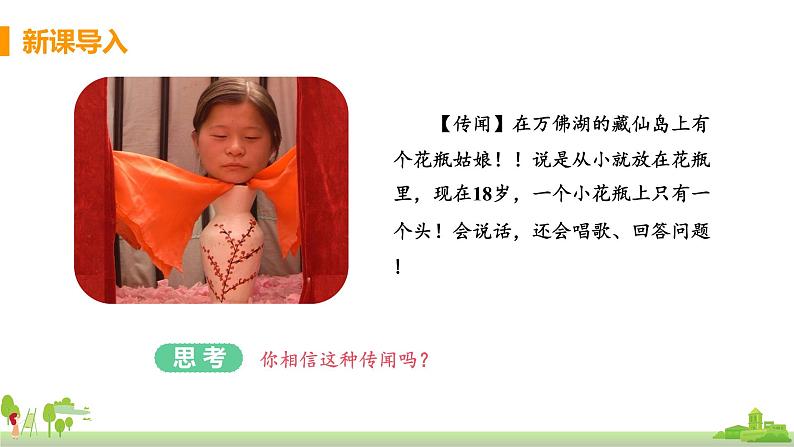 新课导入

【传闻】在万佛湖的藏仙岛上有个花瓶姑娘！！说是从小就放在花瓶里，现在18岁，一个小花瓶上只有一个头！会说话，还会唱歌、回答问题！

思考 你相信这种传闻吗？